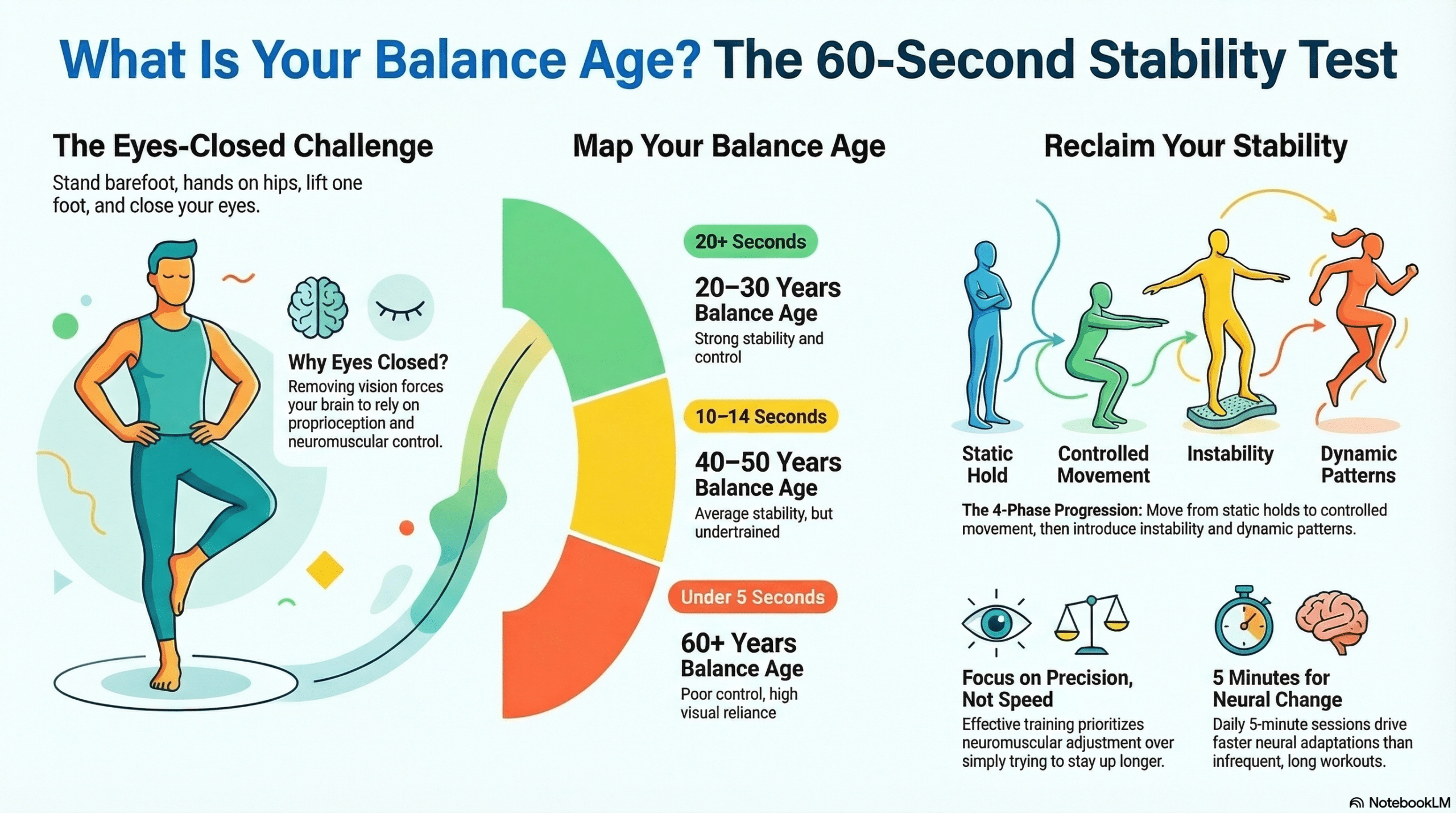 What Is Your Balance Age? The 60-Second Stability Test

The Eyes-Closed Challenge

Stand barefoot, hands on hips, lift one foot, and close your eyes.

Why Eyes Closed?
Removing vision forces your brain to rely on proprioception and neuromuscular control.

Map Your Balance Age

20+ Seconds
20–30 Years Balance Age
Strong stability and control

10–14 Seconds
40–50 Years Balance Age
Average stability, but undertrained

Under 5 Seconds
60+ Years Balance Age
Poor control, high visual reliance

Reclaim Your Stability

Static Hold
Controlled Movement
Instability
Dynamic Patterns

The 4-Phase Progression: Move from static holds to controlled movement, then introduce instability and dynamic patterns.

Focus on Precision, Not Speed
Effective training prioritizes neuromuscular adjustment over simply trying to stay up longer.

5 Minutes for Neural Change
Daily 5-minute sessions drive faster neural adaptations than infrequent, long workouts.

NotebookLM